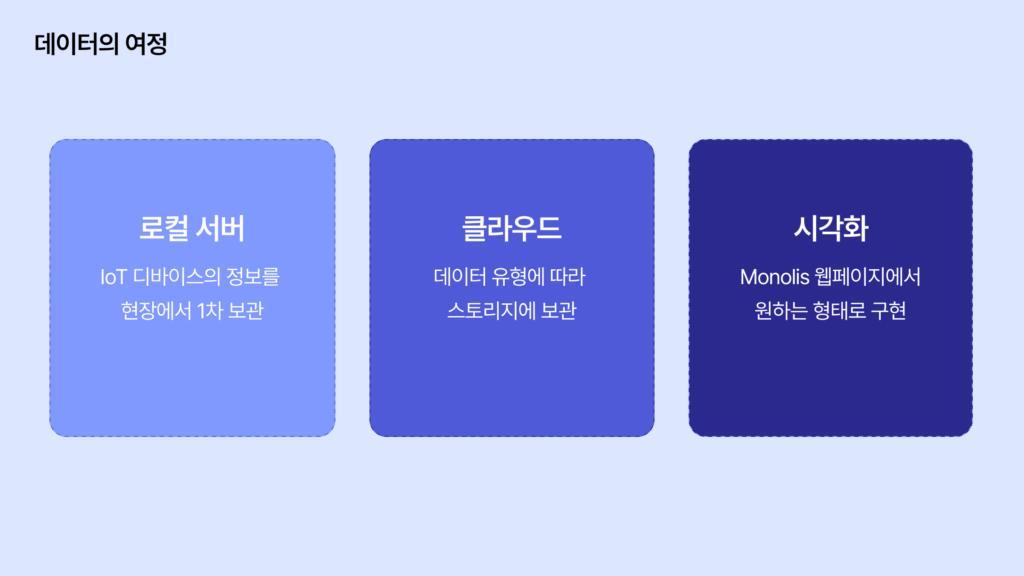 데이터의 여정

로컬 서버

IoT 디바이스의 정보를 현장에서 1차 보관

클라우드

데이터 유형에 따라 스토리지에 보관

시각화

Monolis 웹페이지에서 원하는 형태로 구현